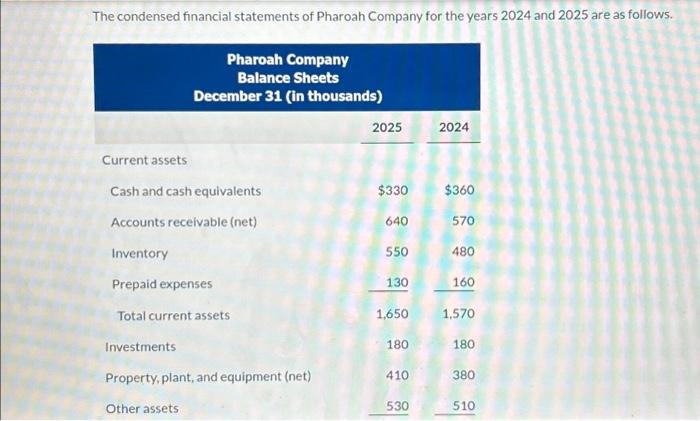 The condensed financial statements of Pharoah Company for the years 2024 and 2025 are as follows.

Pharoah Company
Balance Sheets
December 31 (in thousands)

| | 2025 | 2024 |
|---|---|---|
| Current assets | | |
| Cash and cash equivalents | $330 | $360 |
| Accounts receivable (net) | 640 | 570 |
| Inventory | 550 | 480 |
| Prepaid expenses | 130 | 160 |
| Total current assets | 1,650 | 1,570 |
| Investments | 180 | 180 |
| Property, plant, and equipment (net) | 410 | 380 |
| Other assets | 530 | 510 |